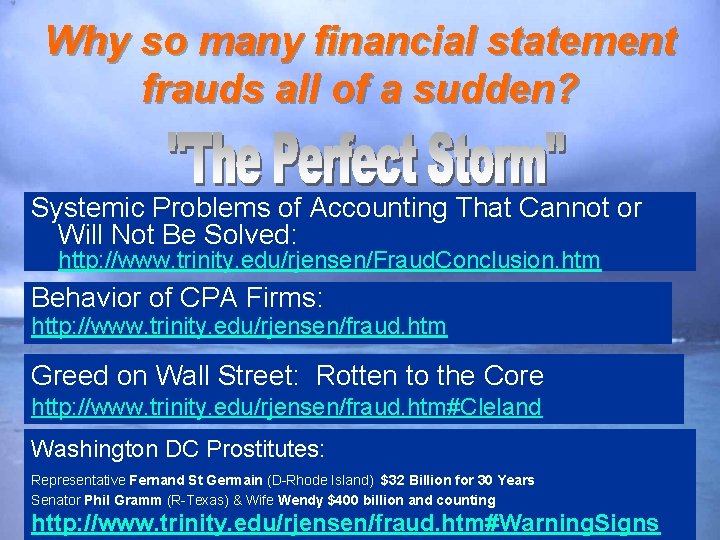 Why so many financial statement frauds all of a sudden?

"The Perfect Storm"

Systemic Problems of Accounting That Cannot or Will Not Be Solved:
http://www.trinity.edu/rjensen/FraudConclusion.htm

Behavior of CPA Firms:
http://www.trinity.edu/rjensen/fraud.htm

Greed on Wall Street: Rotten to the Core
http://www.trinity.edu/rjensen/fraud.htm#Cleland

Washington DC Prostitutes:
Representative Fernand St Germain (D-Rhode Island) $32 Billion for 30 Years
Senator Phil Gramm (R-Texas) & Wife Wendy $400 billion and counting
http://www.trinity.edu/rjensen/fraud.htm#WarningSigns